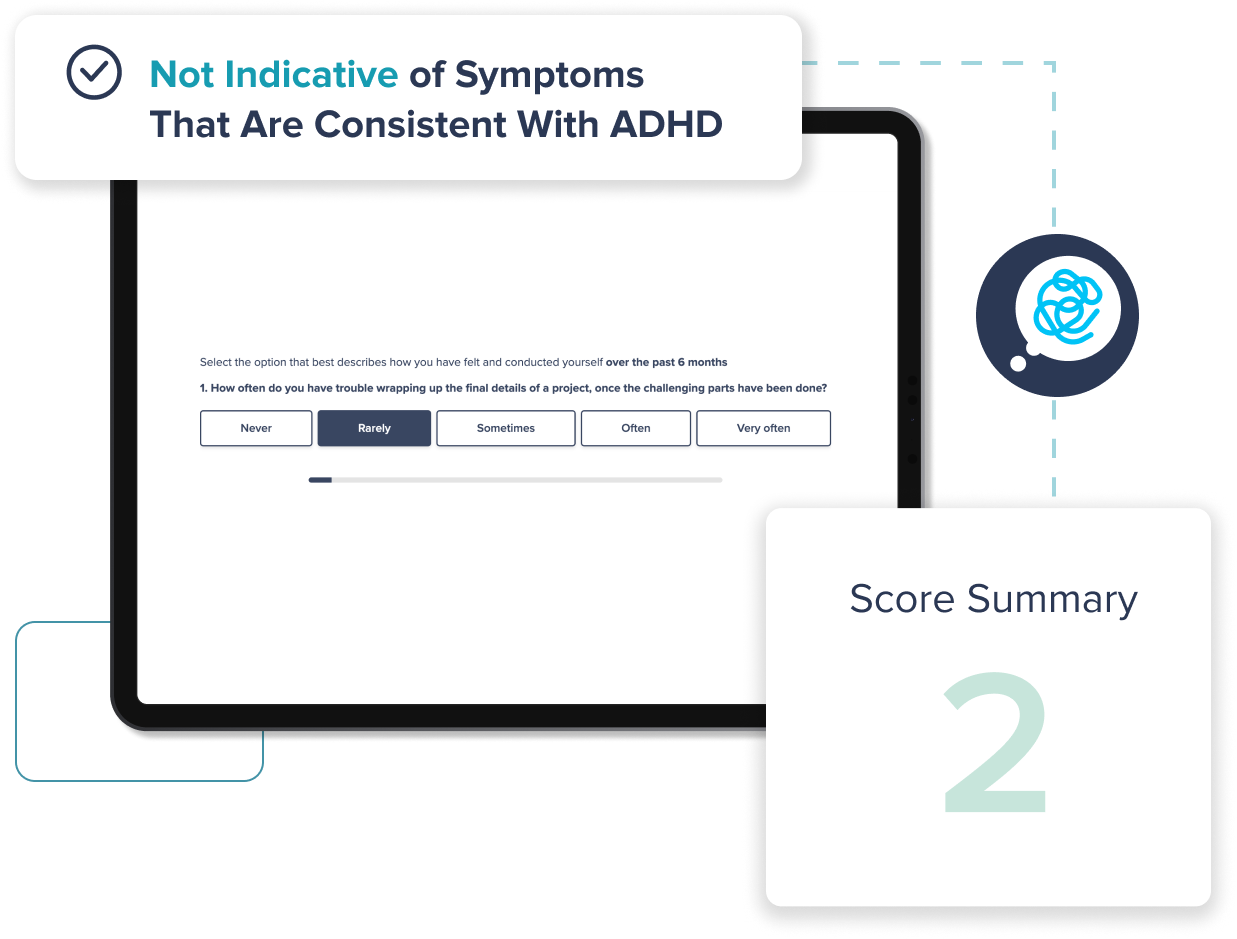 Not Indicative of Symptoms That Are Consistent With ADHD

Select the option that best describes how you have felt and conducted yourself over the past 6 months

1. How often do you have trouble wrapping up the final details of a project, once the challenging parts have been done?

Never

Rarely

Sometimes

Often

Very often

Score Summary

2